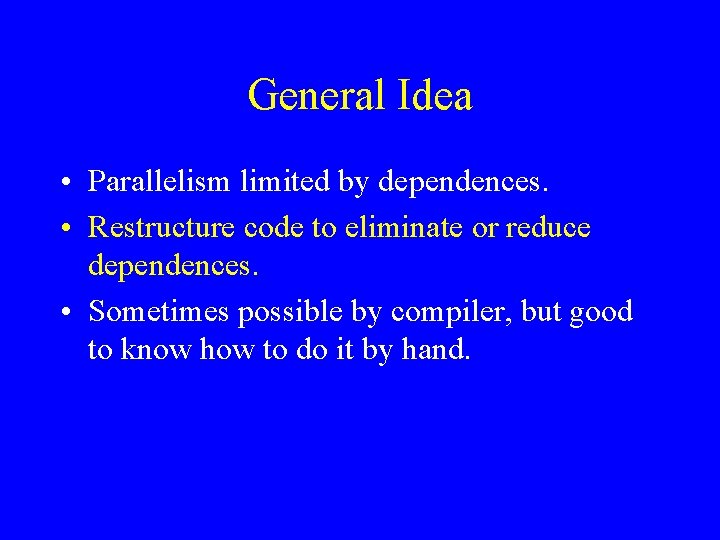 General Idea

• Parallelism limited by dependences.

• Restructure code to eliminate or reduce dependences.

• Sometimes possible by compiler, but good to know how to do it by hand.